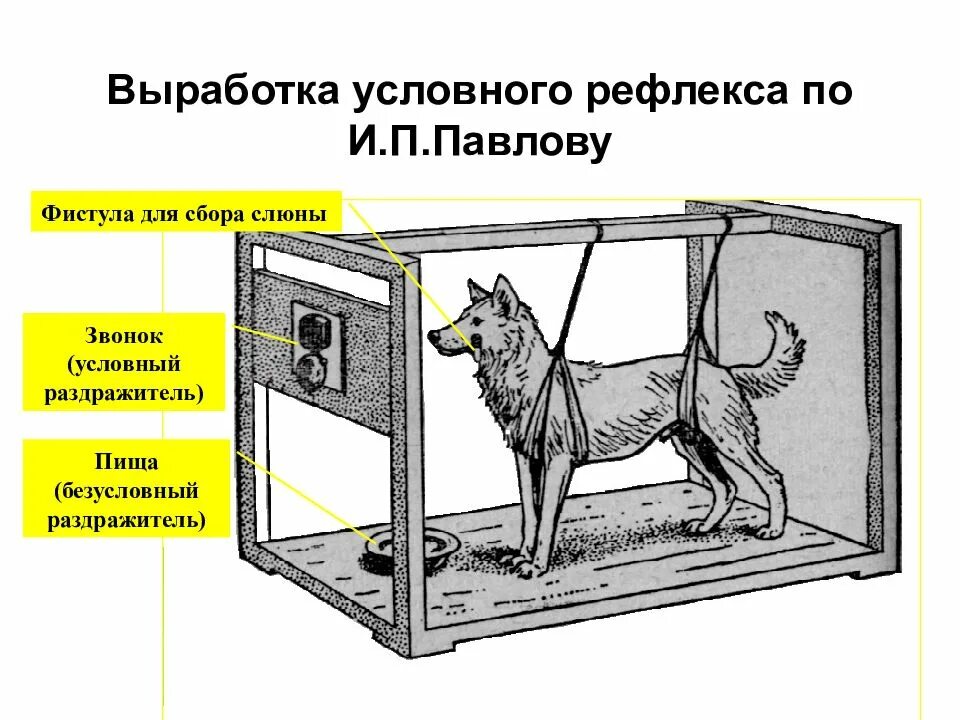 Выработка условного рефлекса по И.П.Павлову

Фистула для сбора слюны

Звонок (условный раздражитель)

Пища (безусловный раздражитель)